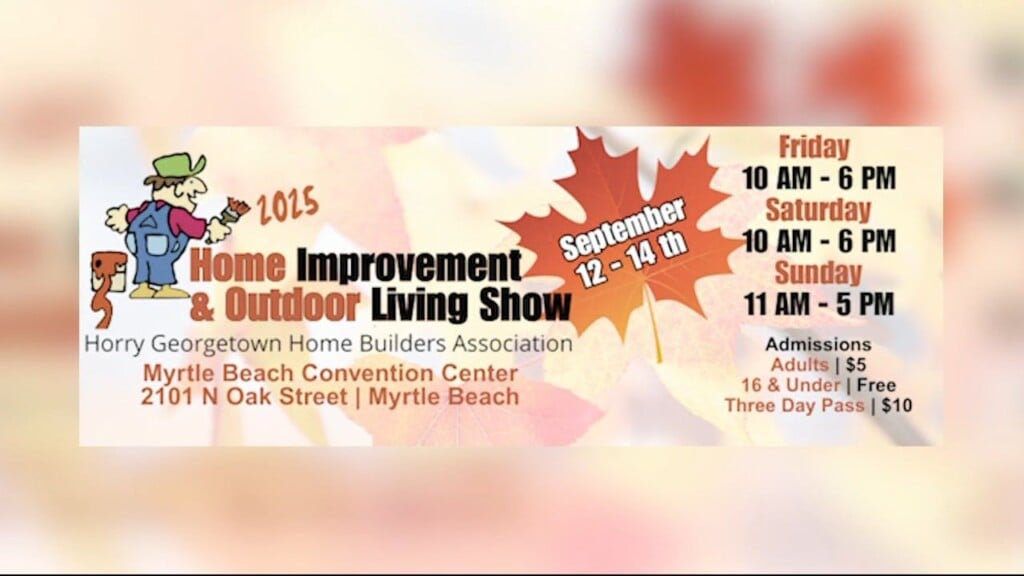 2025

Home Improvement & Outdoor Living Show

Horry Georgetown Home Builders Association

Myrtle Beach Convention Center
2101 N Oak Street | Myrtle Beach

September 12 - 14 th

Friday
10 AM - 6 PM
Saturday
10 AM - 6 PM
Sunday
11 AM - 5 PM

Admissions
Adults | $5
16 & Under | Free
Three Day Pass | $10